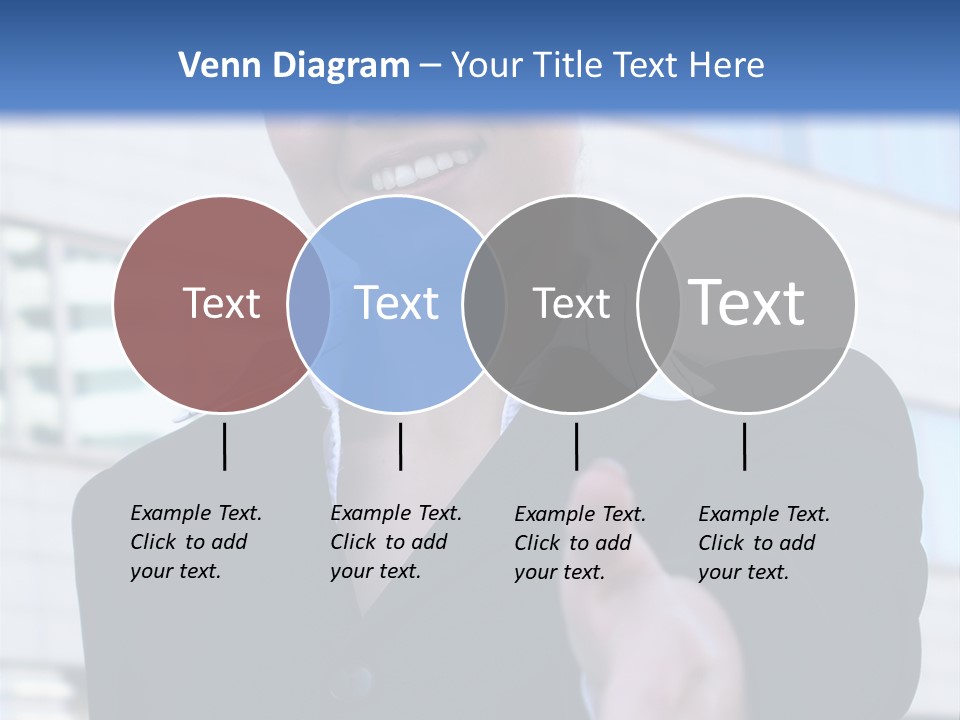 Venn Diagram – Your Title Text Here

Text

Text

Text

Text

Example Text. Click to add your text.

Example Text. Click to add your text.

Example Text. Click to add your text.

Example Text. Click to add your text.